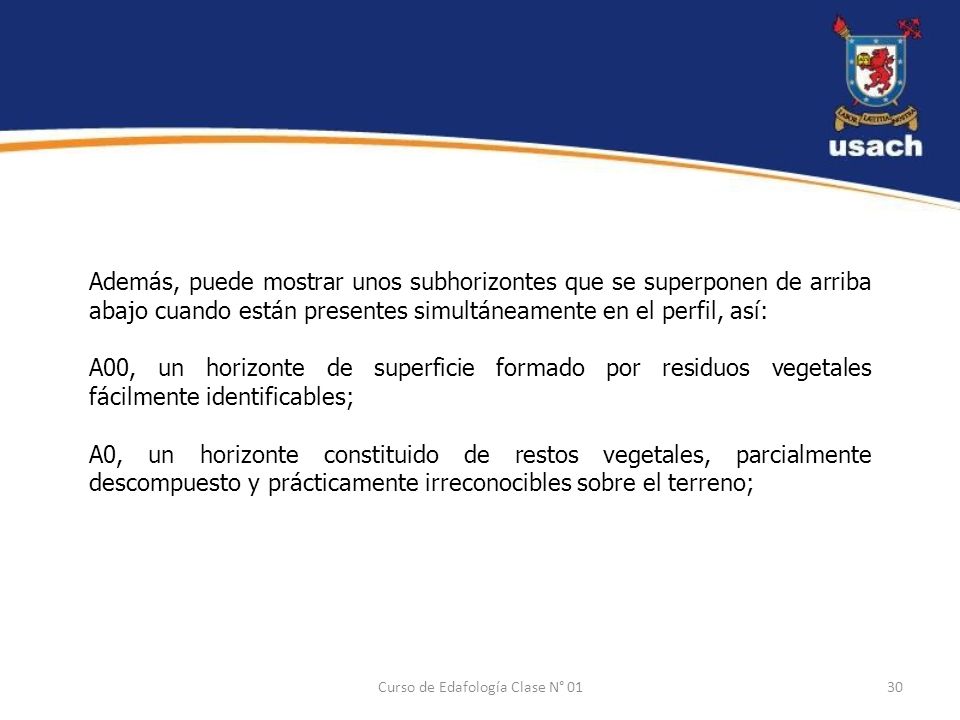 LABOR LAETITIA NOSTRA

usach

Además, puede mostrar unos subhorizontes que se superponen de arriba abajo cuando están presentes simultáneamente en el perfil, así:

A00, un horizonte de superficie formado por residuos vegetales fácilmente identificables;

A0, un horizonte constituido de restos vegetales, parcialmente descompuesto y prácticamente irreconocibles sobre el terreno;

Curso de Edafología Clase N° 01

30